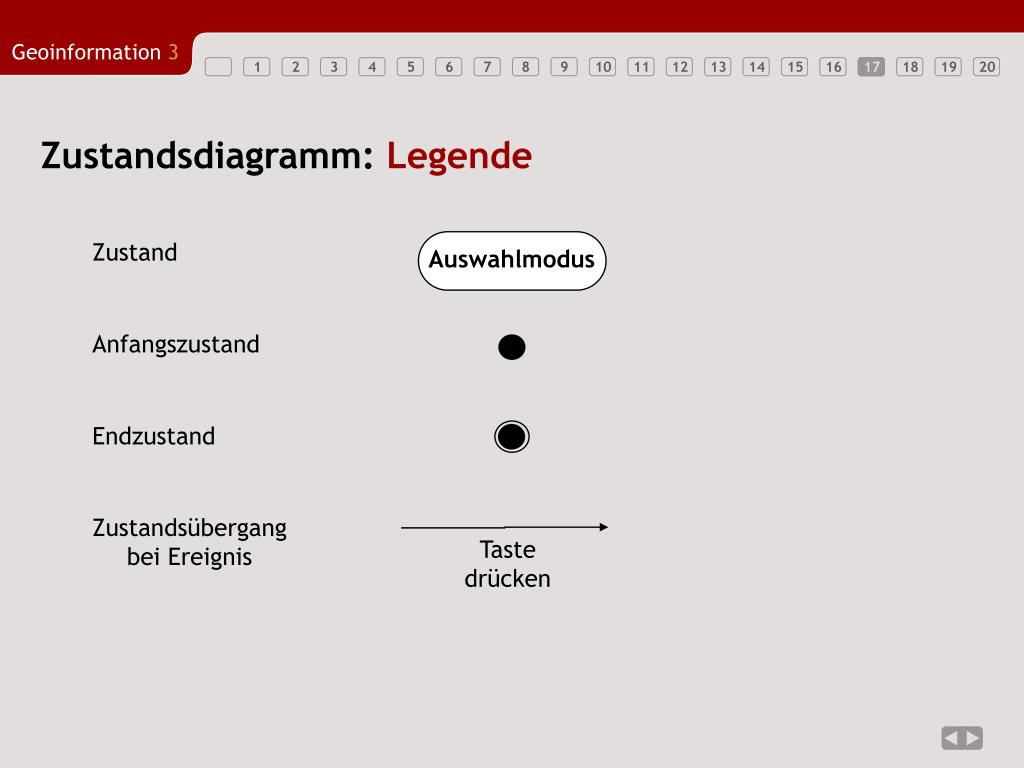 Geoinformation 3

1 2 3 4 5 6 7 8 9 10 11 12 13 14 15 16 17 18 19 20

Zustandsdiagramm: Legende

Zustand

Auswahlmodus

Anfangszustand

Endzustand

Zustandsübergang bei Ereignis

Taste drücken